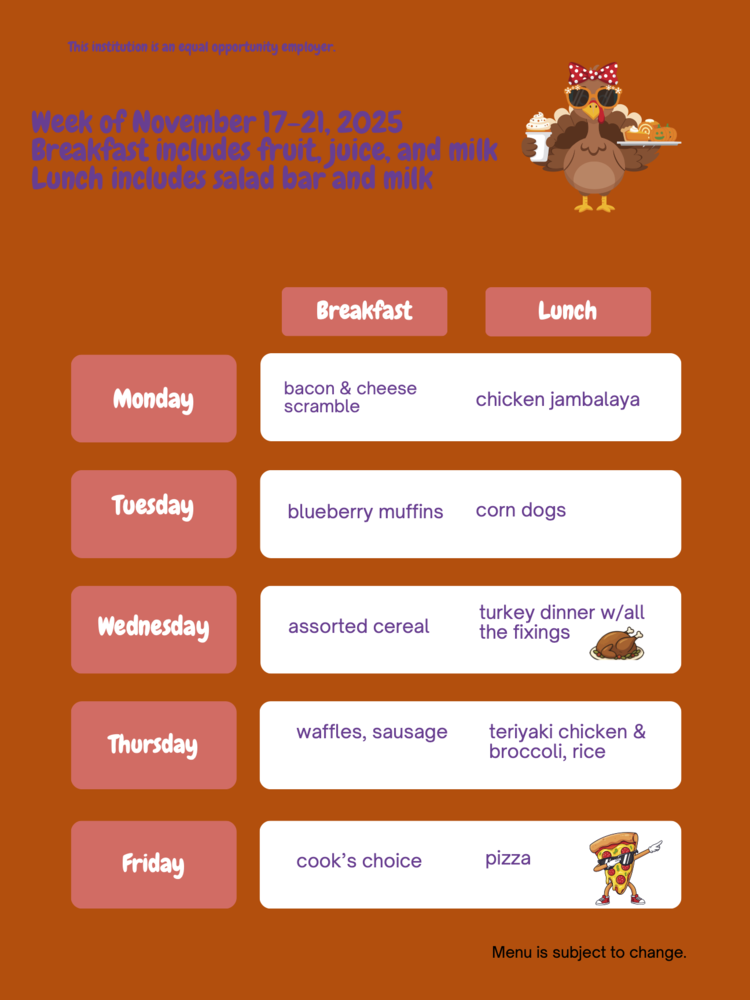 This institution is an equal opportunity employer.

Week of November 17-21, 2025
Breakfast includes fruit, juice, and milk
Lunch includes salad bar and milk

| | Breakfast | Lunch |
|---|---|---|
| Monday | bacon & cheese scramble | chicken jambalaya |
| Tuesday | blueberry muffins | corn dogs |
| Wednesday | assorted cereal | turkey dinner w/all the fixings |
| Thursday | waffles, sausage | teriyaki chicken & broccoli, rice |
| Friday | cook's choice | pizza |

Menu is subject to change.